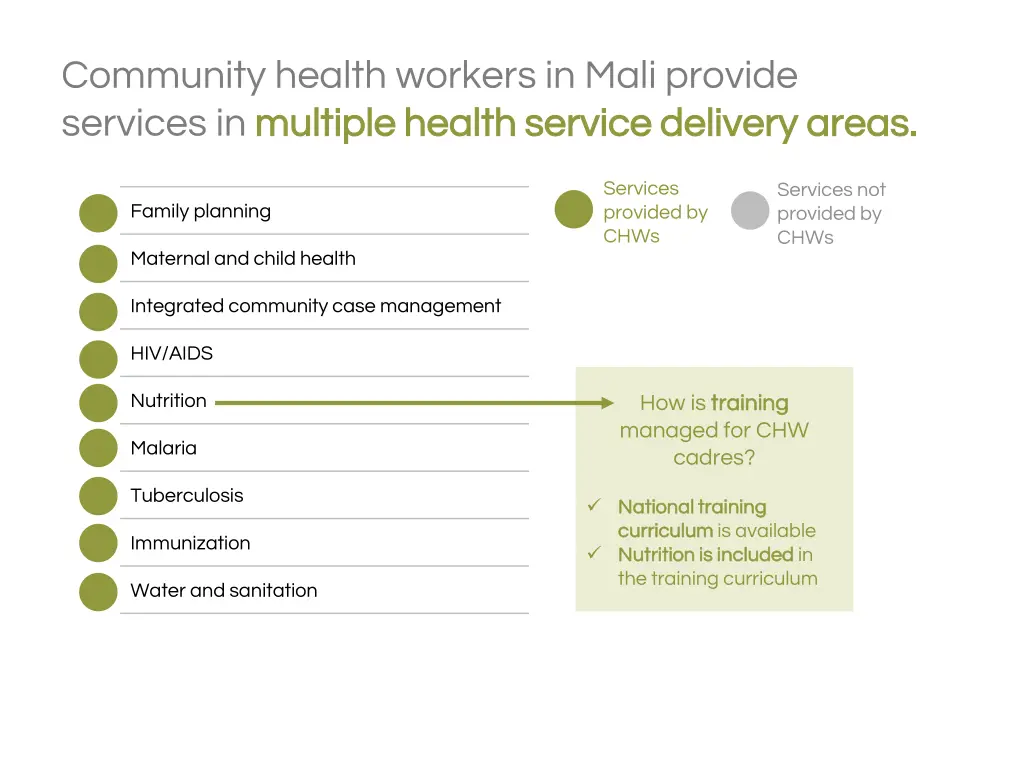 Community health workers in Mali provide services in multiple health service delivery areas.

Family planning

Maternal and child health

Integrated community case management

HIV/AIDS

Nutrition

Malaria

Tuberculosis

Immunization

Water and sanitation

Services provided by CHWs

Services not provided by CHWs

How is training managed for CHW cadres?

✓ National training curriculum is available
✓ Nutrition is included in the training curriculum